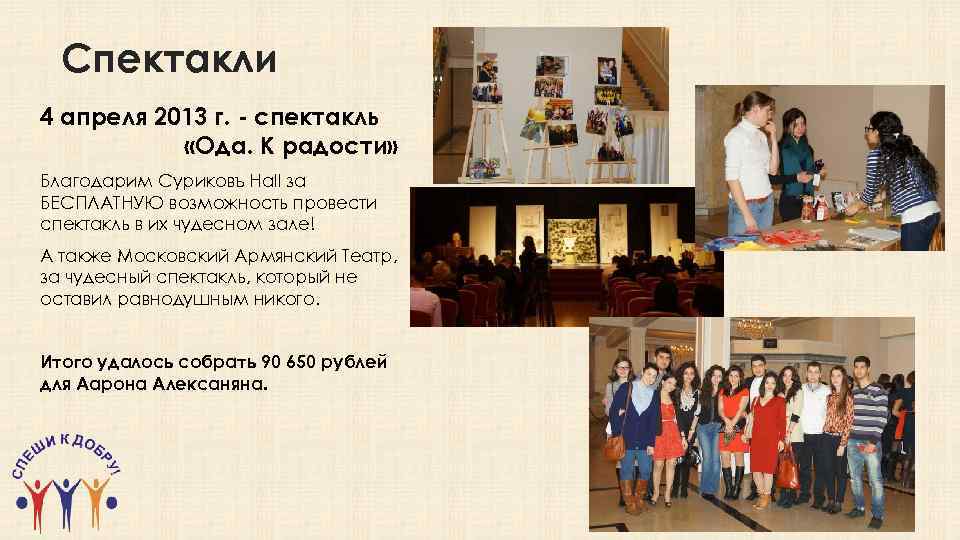 Спектакли

4 апреля 2013 г. - спектакль «Ода. К радости»

Благодарим Суриковъ Hall за БЕСПЛАТНУЮ возможность провести спектакль в их чудесном зале!

А также Московский Армянский Театр, за чудесный спектакль, который не оставил равнодушным никого.

Итого удалось собрать 90 650 рублей для Аарона Алексаняна.

СПЕШИ К ДОБРУ!